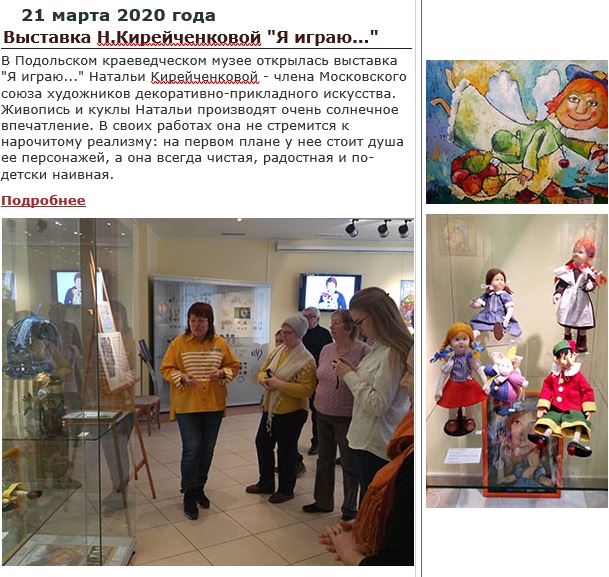 21 марта 2020 года

Выставка Н.Кирейченковой "Я играю..."

В Подольском краеведческом музее открылась выставка "Я играю..." Натальи Кирейченковой - члена Московского союза художников декоративно-прикладного искусства. Живопись и куклы Натальи производят очень солнечное впечатление. В своих работах она не стремится к нарочитому реализму: на первом плане у нее стоит душа ее персонажей, а она всегда чистая, радостная и по-детски наивная.

Подробнее